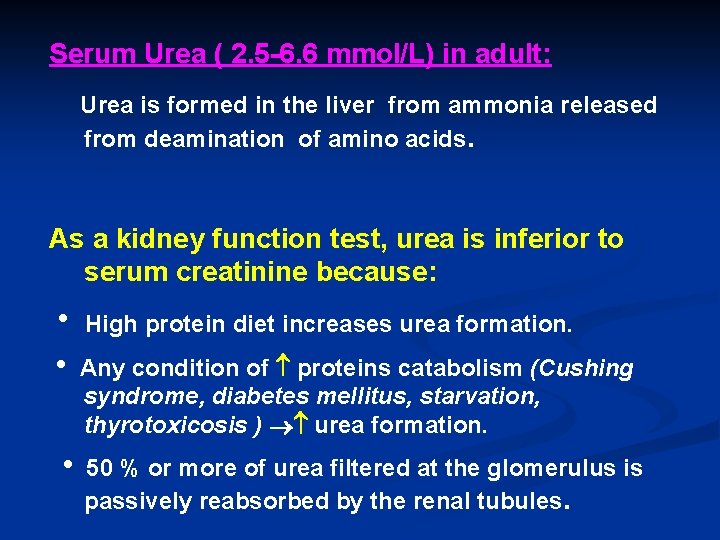 Serum Urea ( 2.5-6.6 mmol/L) in adult:

Urea is formed in the liver from ammonia released from deamination of amino acids.

As a kidney function test, urea is inferior to serum creatinine because:

• High protein diet increases urea formation.

• Any condition of $\uparrow$ proteins catabolism (Cushing syndrome, diabetes mellitus, starvation, thyrotoxicosis ) $\rightarrow\uparrow$ urea formation.

• 50 % or more of urea filtered at the glomerulus is passively reabsorbed by the renal tubules.